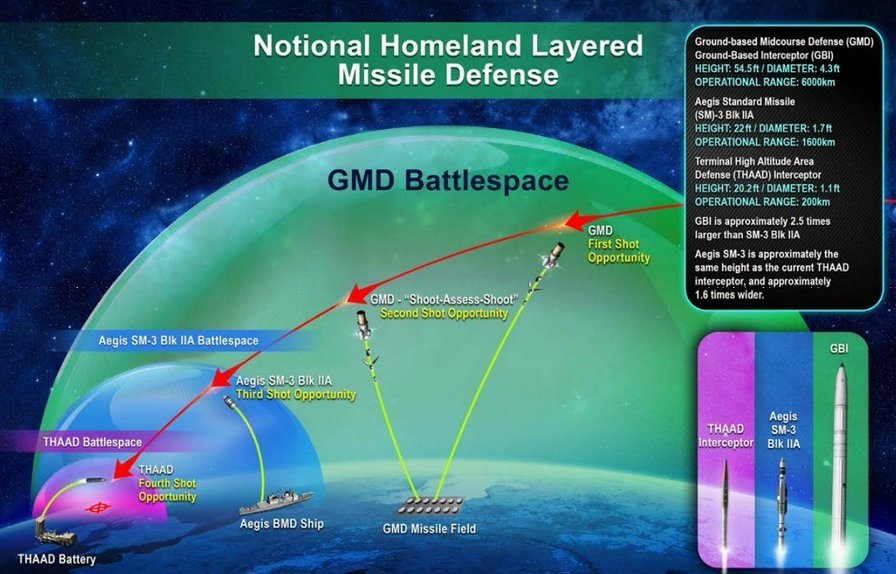 Notional Homeland Layered Missile Defense

Ground-based Midcourse Defense (GMD) Ground-Based Interceptor (GBI)
HEIGHT: 54.5ft / DIAMETER: 4.3ft
OPERATIONAL RANGE: 6000km

Aegis Standard Missile (SM)-3 Blk IIA
HEIGHT: 22ft / DIAMETER: 1.7ft
OPERATIONAL RANGE: 1600km

Terminal High Altitude Area Defense (THAAD) Interceptor
HEIGHT: 20.2ft / DIAMETER: 1.1ft
OPERATIONAL RANGE: 200km

GBI is approximately 2.5 times larger than SM-3 Blk IIA

Aegis SM-3 is approximately the same height as the current THAAD interceptor, and approximately 1.6 times wider.

GMD Battlespace

GMD
First Shot Opportunity

GMD - "Shoot-Assess-Shoot"
Second Shot Opportunity

Aegis SM-3 Blk IIA Battlespace

Aegis SM-3 Blk IIA
Third Shot Opportunity

THAAD Battlespace

THAAD
Fourth Shot Opportunity

THAAD Battery

Aegis BMD Ship

GMD Missile Field

THAAD Interceptor

Aegis SM-3 Blk IIA

GBI